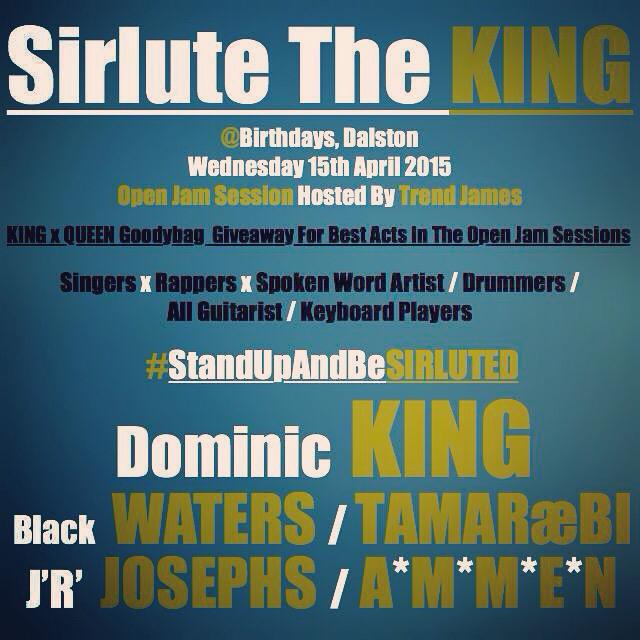 Sirlute The KING

@Birthdays, Dalston
Wednesday 15th April 2015
Open Jam Session Hosted By Trend James

KING x QUEEN Goodybag Giveaway For Best Acts In The Open Jam Sessions

Singers x Rappers x Spoken Word Artist / Drummers / All Guitarist / Keyboard Players

#StandUpAndBeSIRLUTED

Dominic KING
Black WATERS / TAMARæBI
J'R' JOSEPHS / A*M*M*E*N